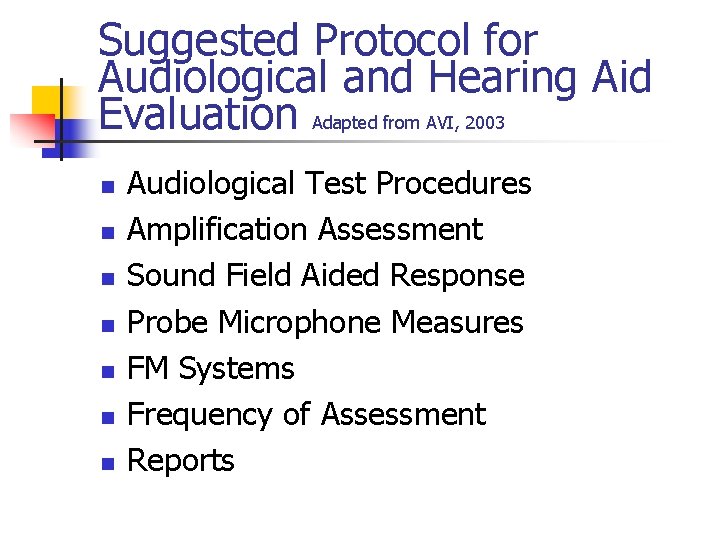 Suggested Protocol for Audiological and Hearing Aid Evaluation Adapted from AVI, 2003

- Audiological Test Procedures
- Amplification Assessment
- Sound Field Aided Response
- Probe Microphone Measures
- FM Systems
- Frequency of Assessment
- Reports